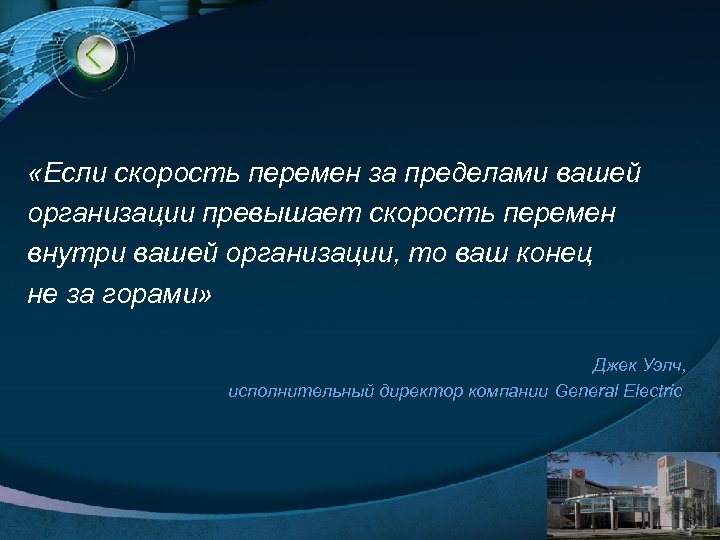 «Если скорость перемен за пределами вашей организации превышает скорость перемен внутри вашей организации, то ваш конец не за горами»

Джек Уэлч,
исполнительный директор компании General Electric